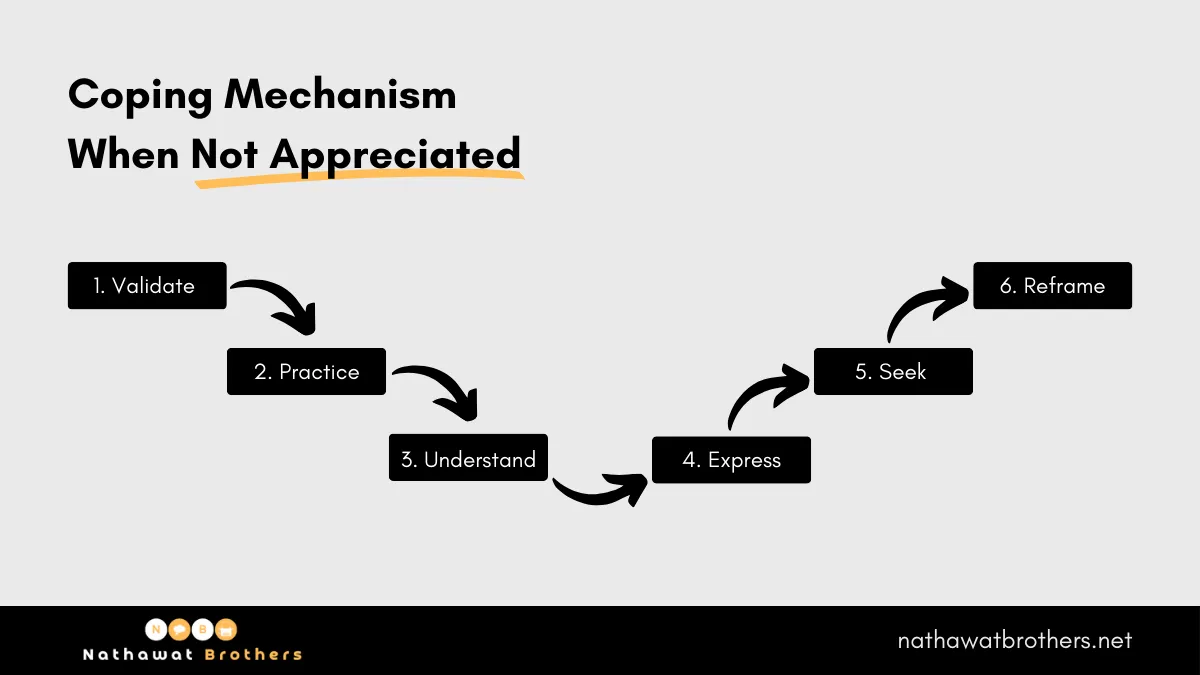 Coping Mechanism
When Not Appreciated

1. Validate

2. Practice

3. Understand

4. Express

5. Seek

6. Reframe

N B

Nathawat Brothers

nathawatbrothers.net